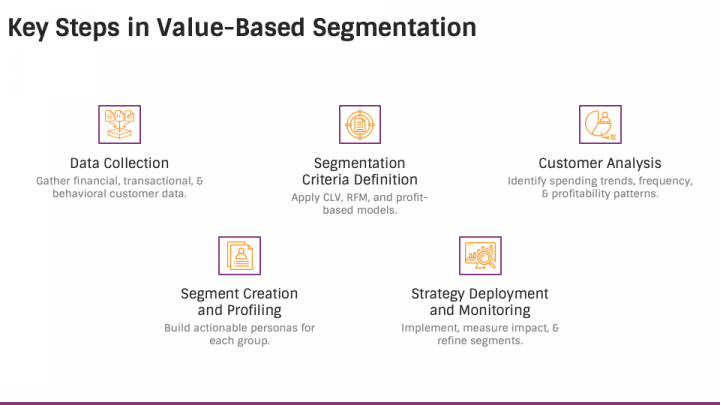 Key Steps in Value-Based Segmentation

Data Collection

Gather financial, transactional, & behavioral customer data.

Segmentation Criteria Definition

Apply CLV, RFM, and profit-based models.

Customer Analysis

Identify spending trends, frequency, & profitability patterns.

Segment Creation and Profiling

Build actionable personas for each group.

Strategy Deployment and Monitoring

Implement, measure impact, & refine segments.